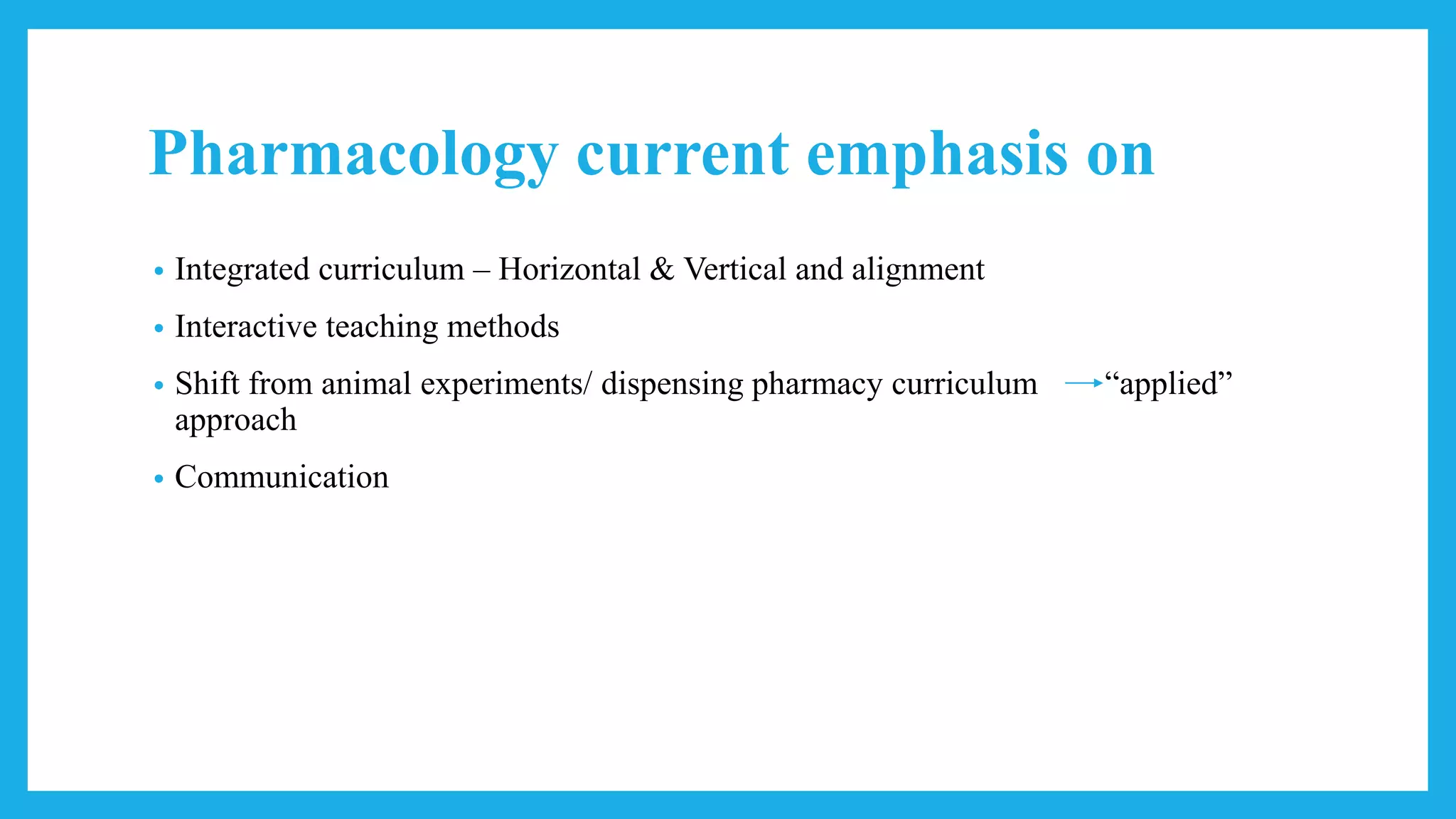 Pharmacology current emphasis on

• Integrated curriculum – Horizontal & Vertical and alignment
• Interactive teaching methods
• Shift from animal experiments/ dispensing pharmacy curriculum → "applied" approach
• Communication